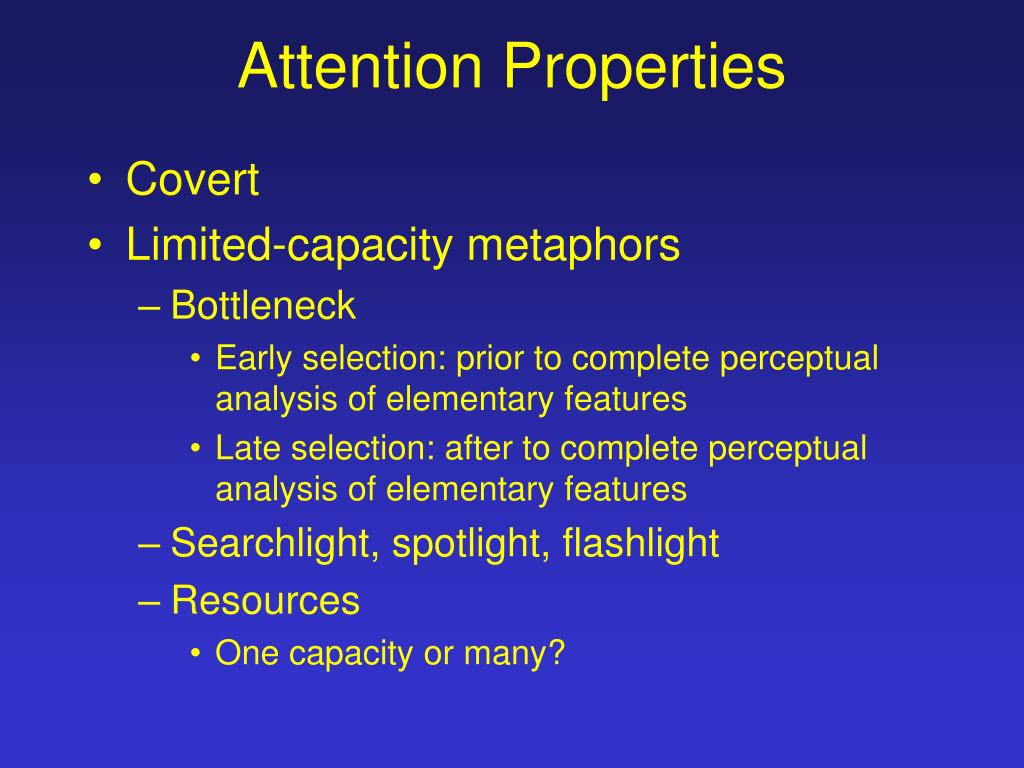 Attention Properties

• Covert
• Limited-capacity metaphors
– Bottleneck
• Early selection: prior to complete perceptual analysis of elementary features
• Late selection: after to complete perceptual analysis of elementary features
– Searchlight, spotlight, flashlight
– Resources
• One capacity or many?